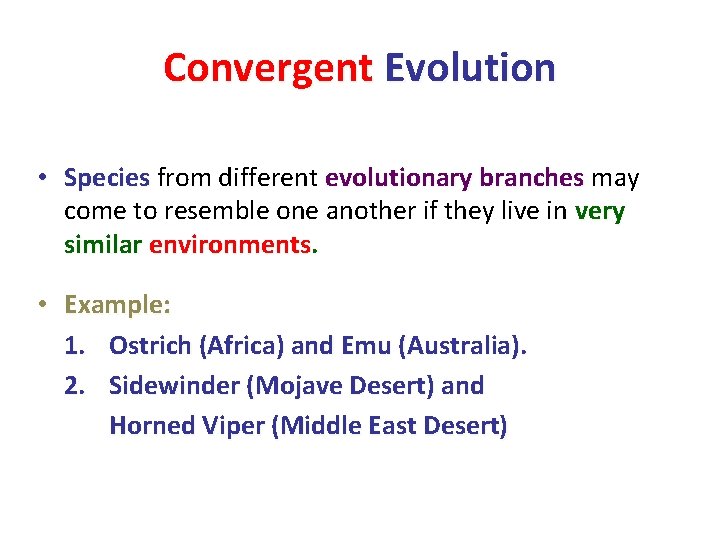 Convergent Evolution

• Species from different evolutionary branches may come to resemble one another if they live in very similar environments.

• Example:
1. Ostrich (Africa) and Emu (Australia).
2. Sidewinder (Mojave Desert) and Horned Viper (Middle East Desert)